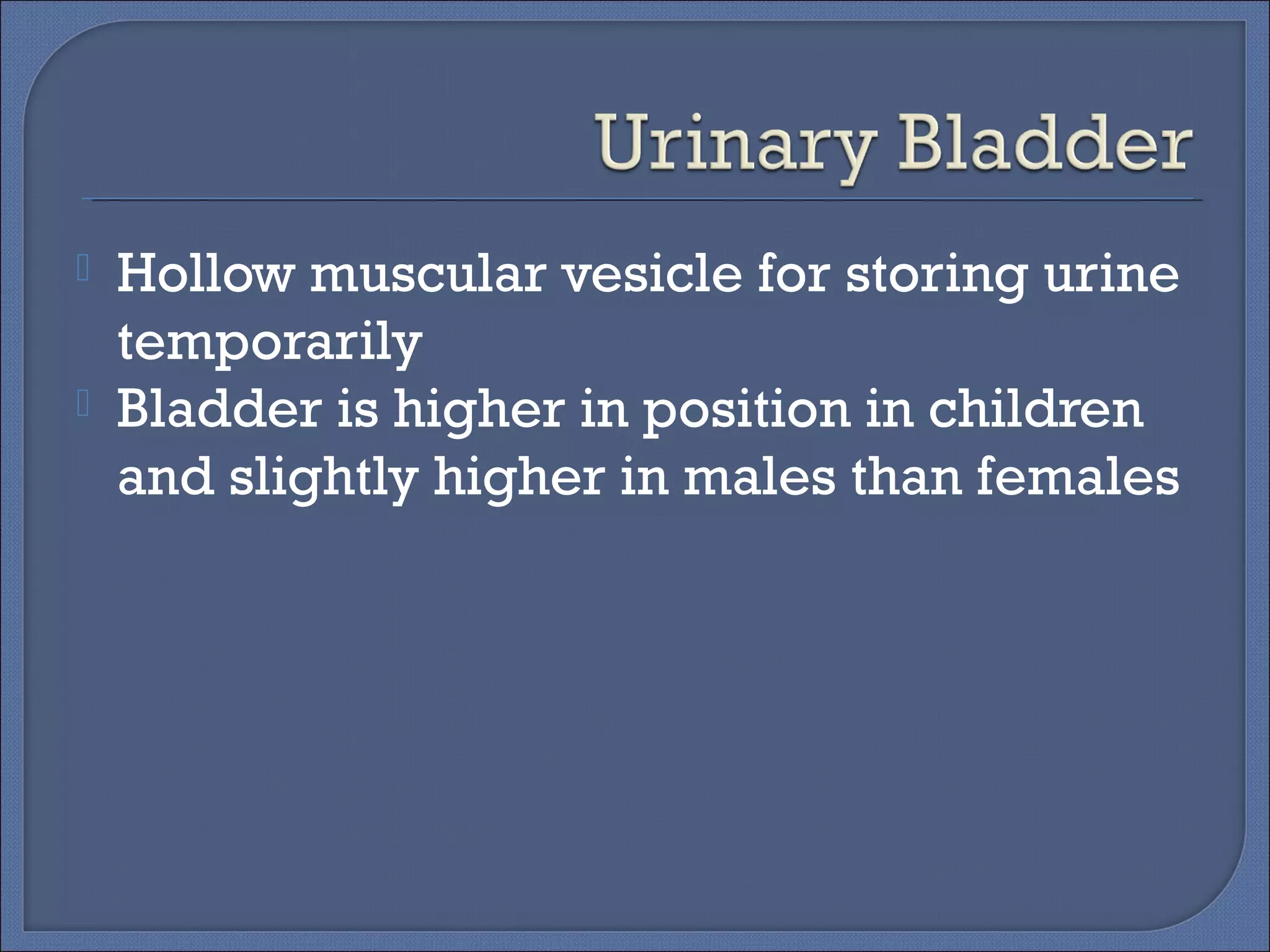 Urinary Bladder

Hollow muscular vesicle for storing urine temporarily

Bladder is higher in position in children and slightly higher in males than females